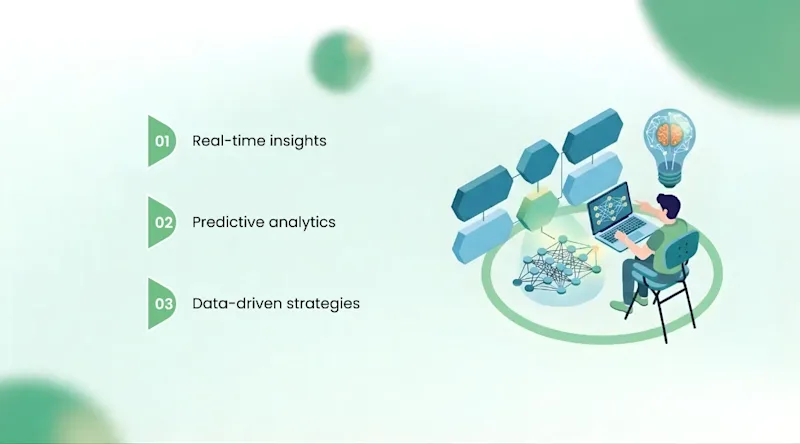 01 Real-time insights

02 Predictive analytics

03 Data-driven strategies